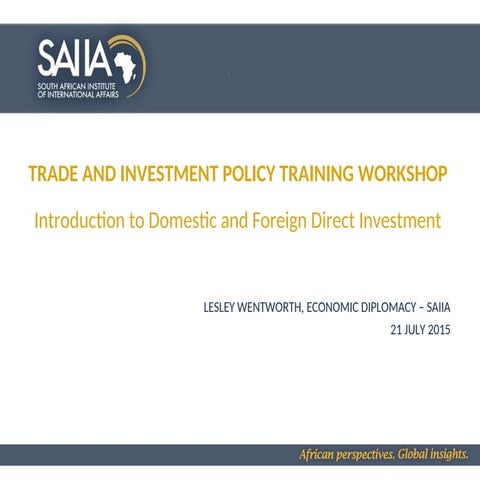 SAIIA
SOUTH AFRICAN INSTITUTE OF INTERNATIONAL AFFAIRS

TRADE AND INVESTMENT POLICY TRAINING WORKSHOP

Introduction to Domestic and Foreign Direct Investment

LESLEY WENTWORTH, ECONOMIC DIPLOMACY – SAIIA
21 JULY 2015

African perspectives. Global insights.